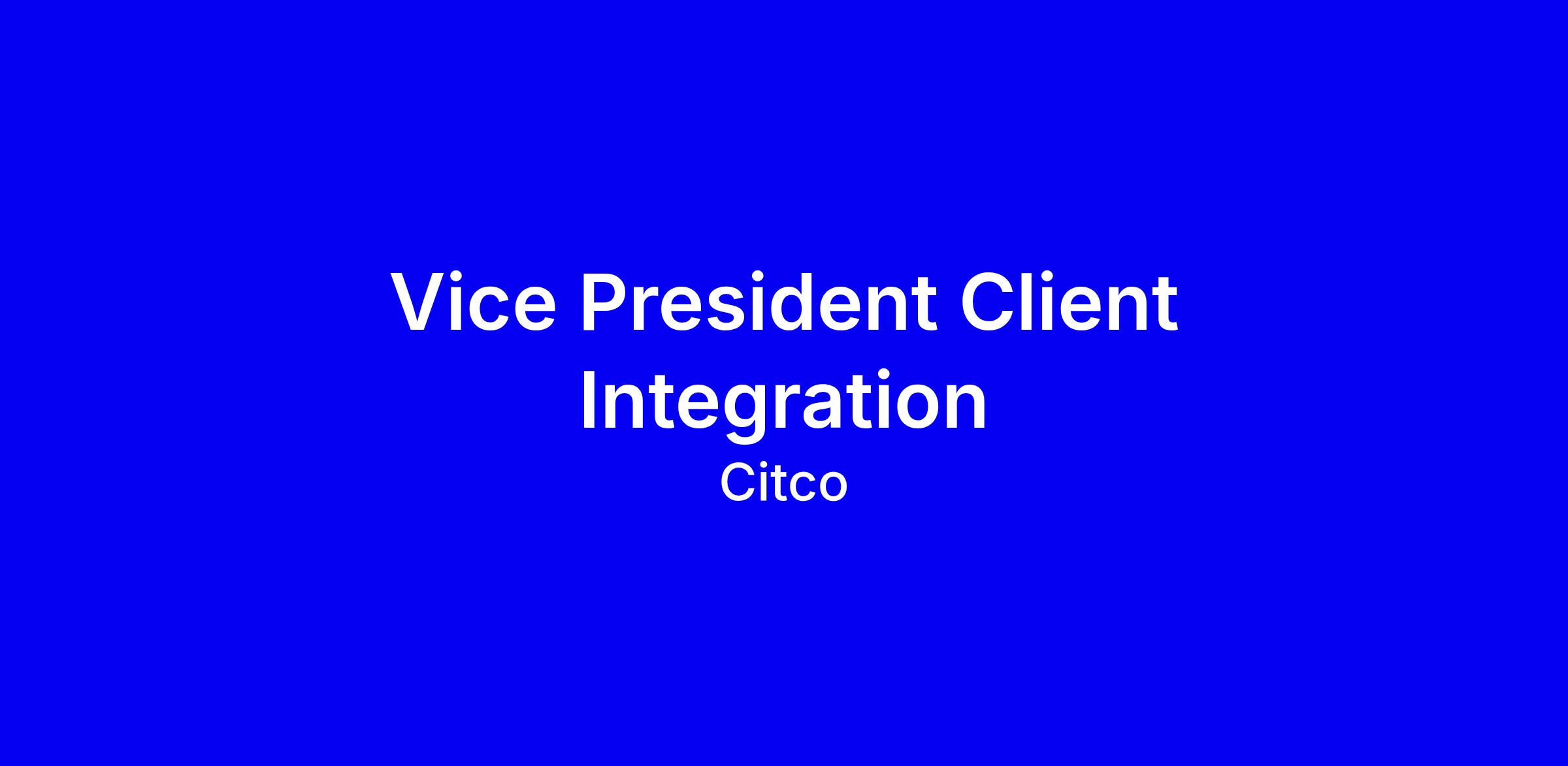 Vice President Client Integration

Citco